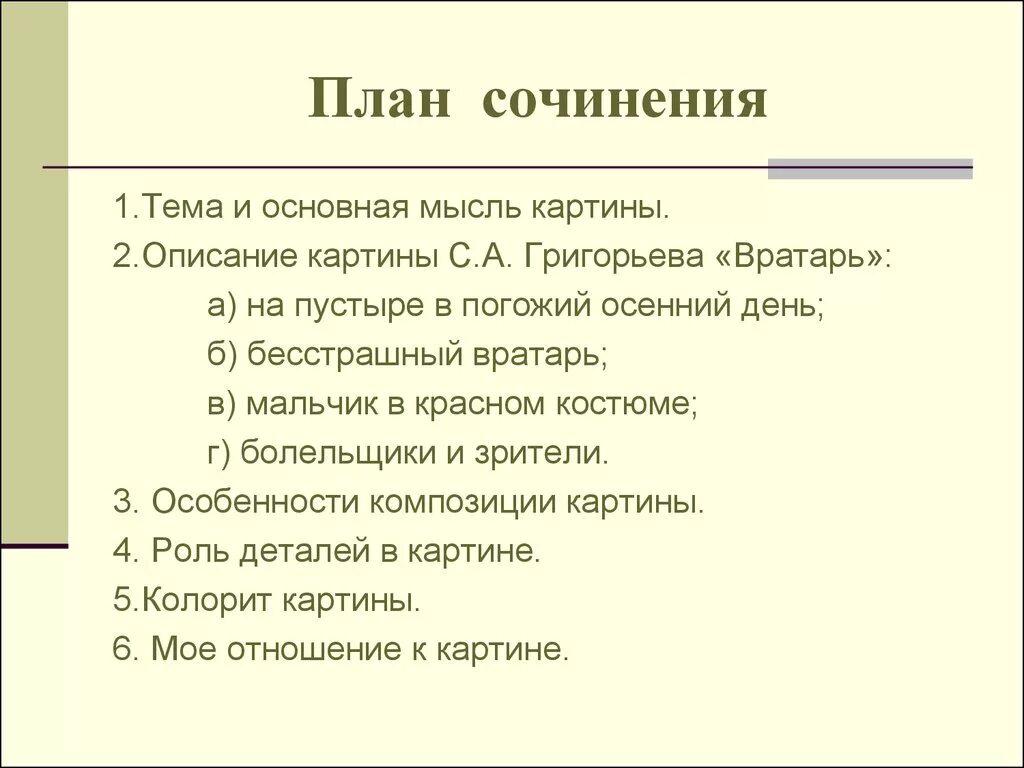 План сочинения

1.Тема и основная мысль картины.

2.Описание картины С.А. Григорьева «Вратарь»:

а) на пустыре в погожий осенний день;

б) бесстрашный вратарь;

в) мальчик в красном костюме;

г) болельщики и зрители.

3. Особенности композиции картины.

4. Роль деталей в картине.

5.Колорит картины.

6. Мое отношение к картине.